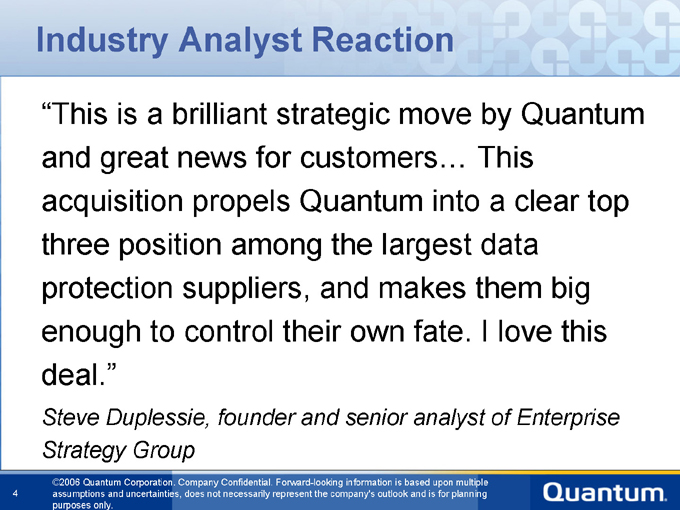 Industry Analyst Reaction

“This is a brilliant strategic move by Quantum and great news for customers… This acquisition propels Quantum into a clear top three position among the largest data protection suppliers, and makes them big enough to control their own fate. I love this deal.”

Steve Duplessie, founder and senior analyst of Enterprise Strategy Group

4

©2006 Quantum Corporation. Company Confidential. Forward-looking information is based upon multiple assumptions and uncertainties, does not necessarily represent the company's outlook and is for planning purposes only.

Quantum.